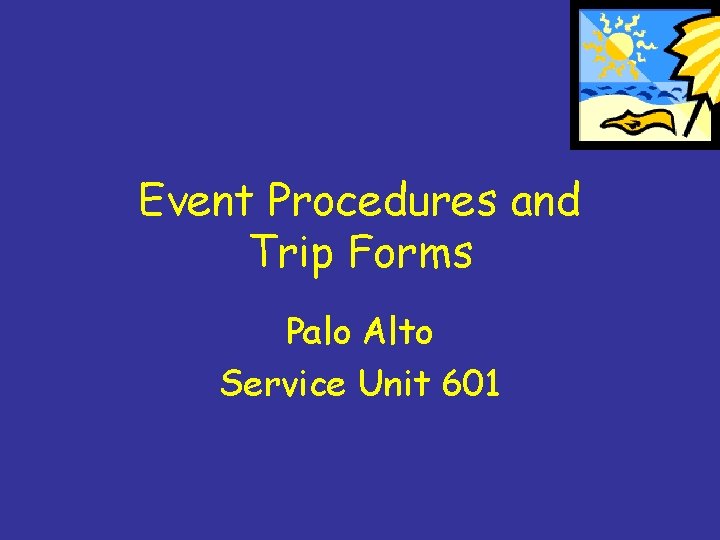 Event Procedures and Trip Forms

Palo Alto

Service Unit 601